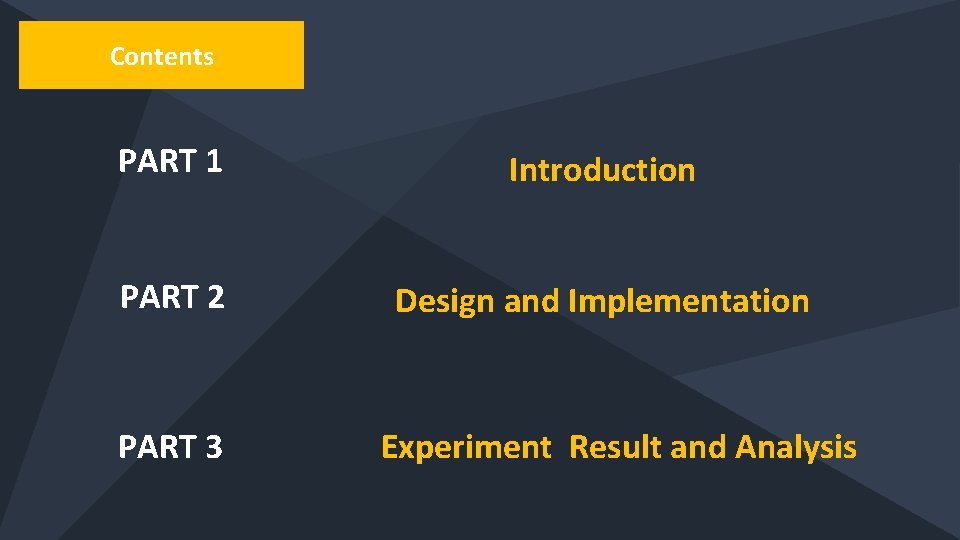 Contents

PART 1

Introduction

PART 2

Design and Implementation

PART 3

Experiment  Result and Analysis